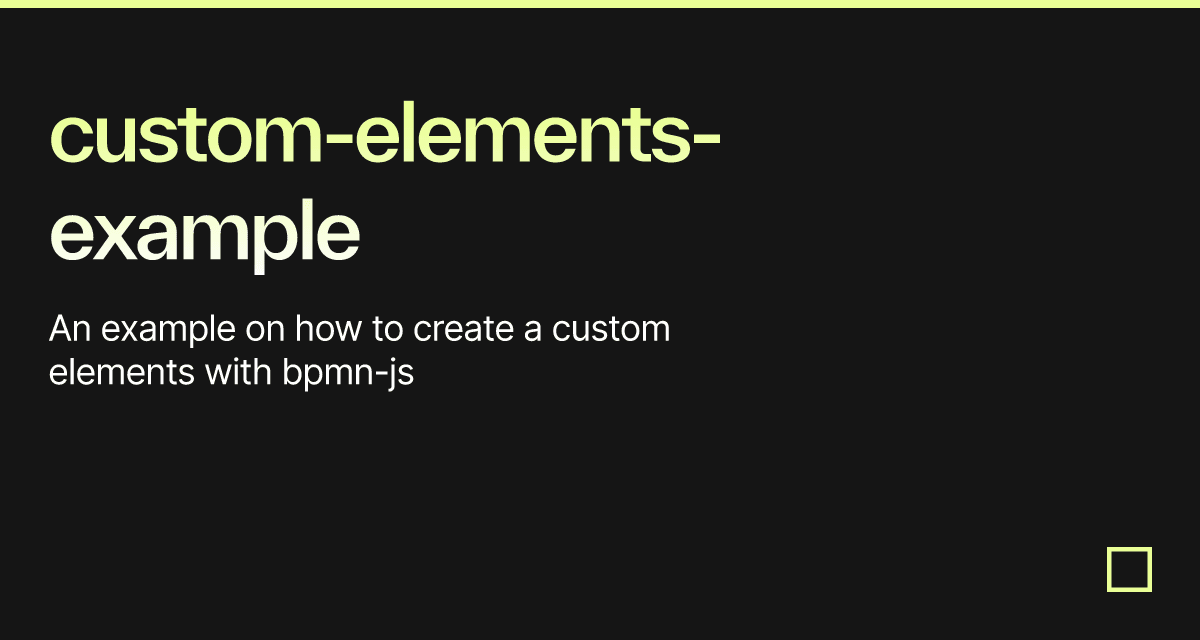 custom-elements-example

An example on how to create a custom elements with bpmn-js